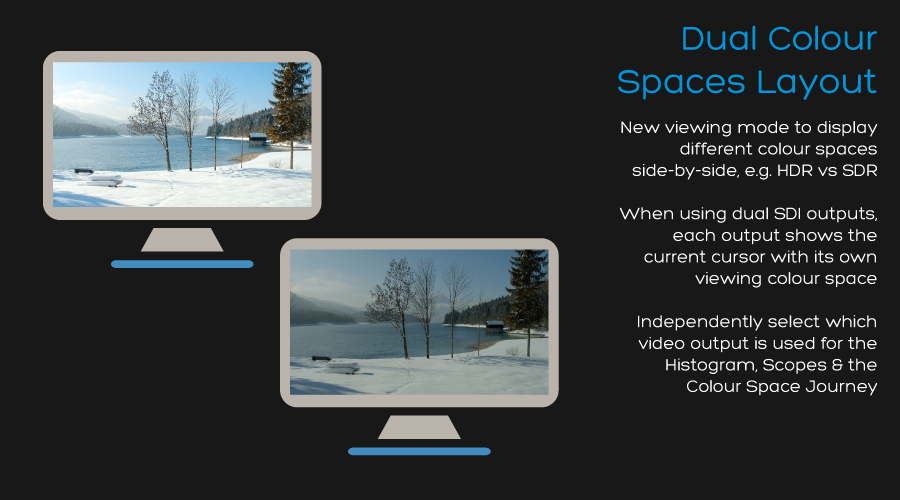 Dual Colour Spaces Layout

New viewing mode to display different colour spaces side-by-side, e.g. HDR vs SDR

When using dual SDI outputs, each output shows the current cursor with its own viewing colour space

Independently select which video output is used for the Histogram, Scopes & the Colour Space Journey